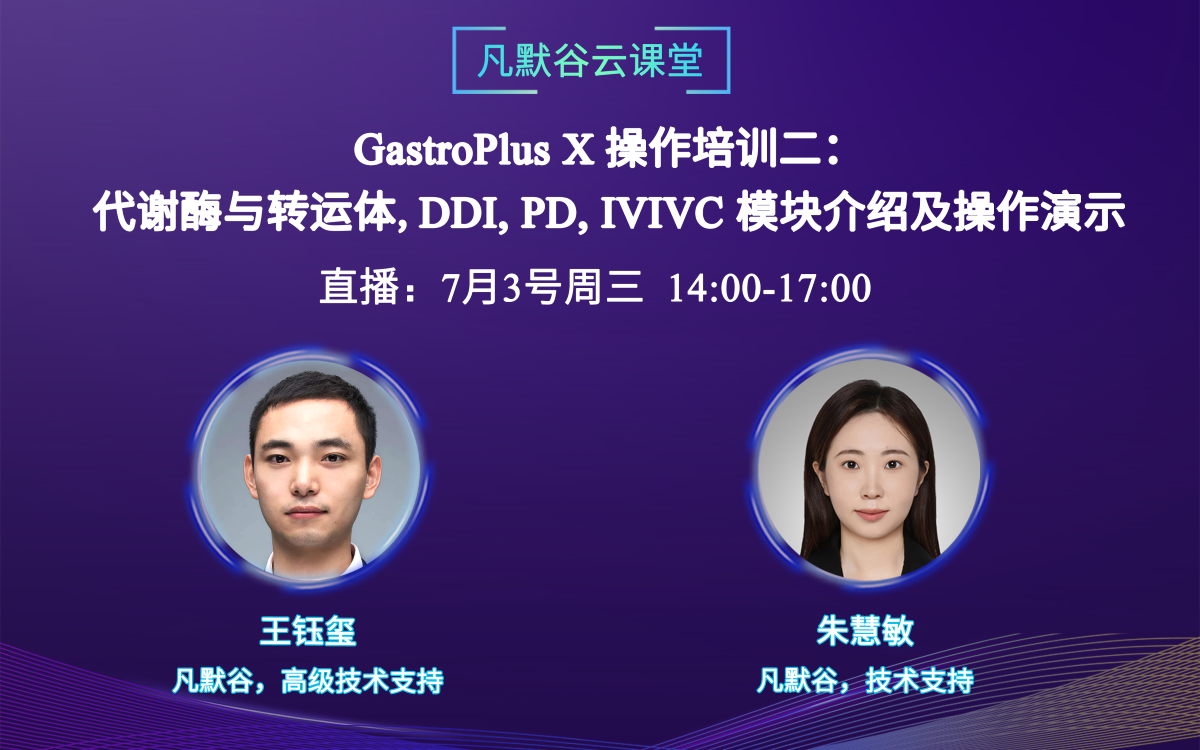 凡默谷云课堂

GastroPlus X 操作培训二：
代谢酶与转运体, DDI, PD, IVIVC 模块介绍及操作演示

直播：7月3号周三 14:00-17:00

王钰玺
凡默谷，高级技术支持

朱慧敏
凡默谷，技术支持